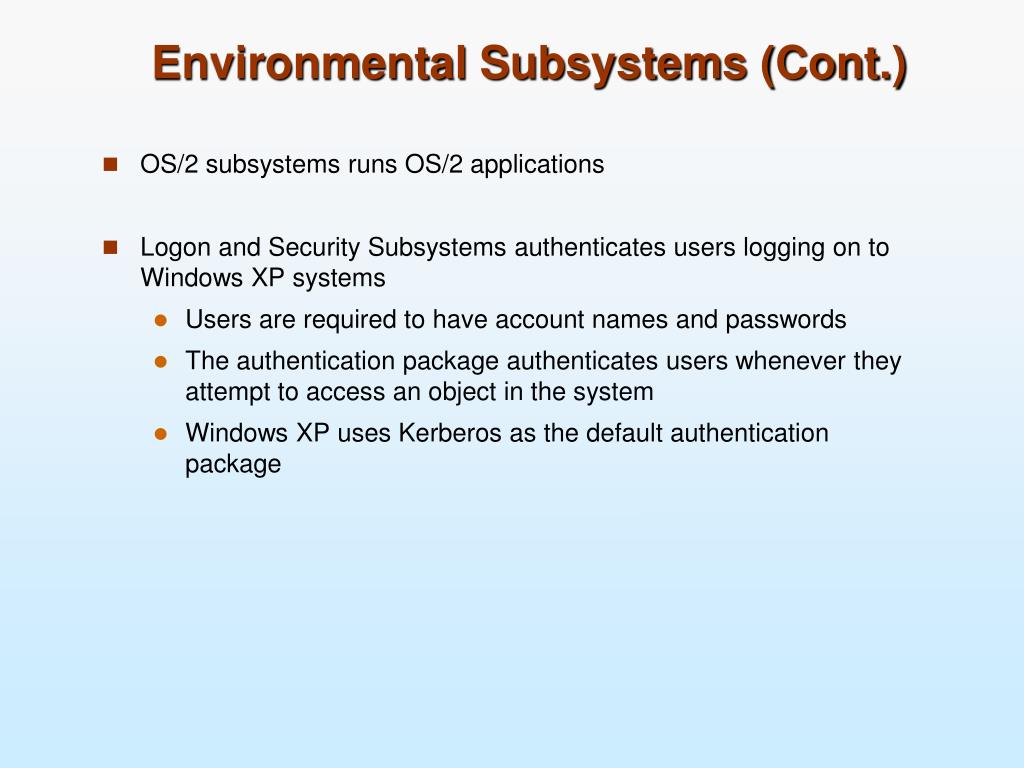 Environmental Subsystems (Cont.)

- OS/2 subsystems runs OS/2 applications

- Logon and Security Subsystems authenticates users logging on to Windows XP systems
  - Users are required to have account names and passwords
  - The authentication package authenticates users whenever they attempt to access an object in the system
  - Windows XP uses Kerberos as the default authentication package